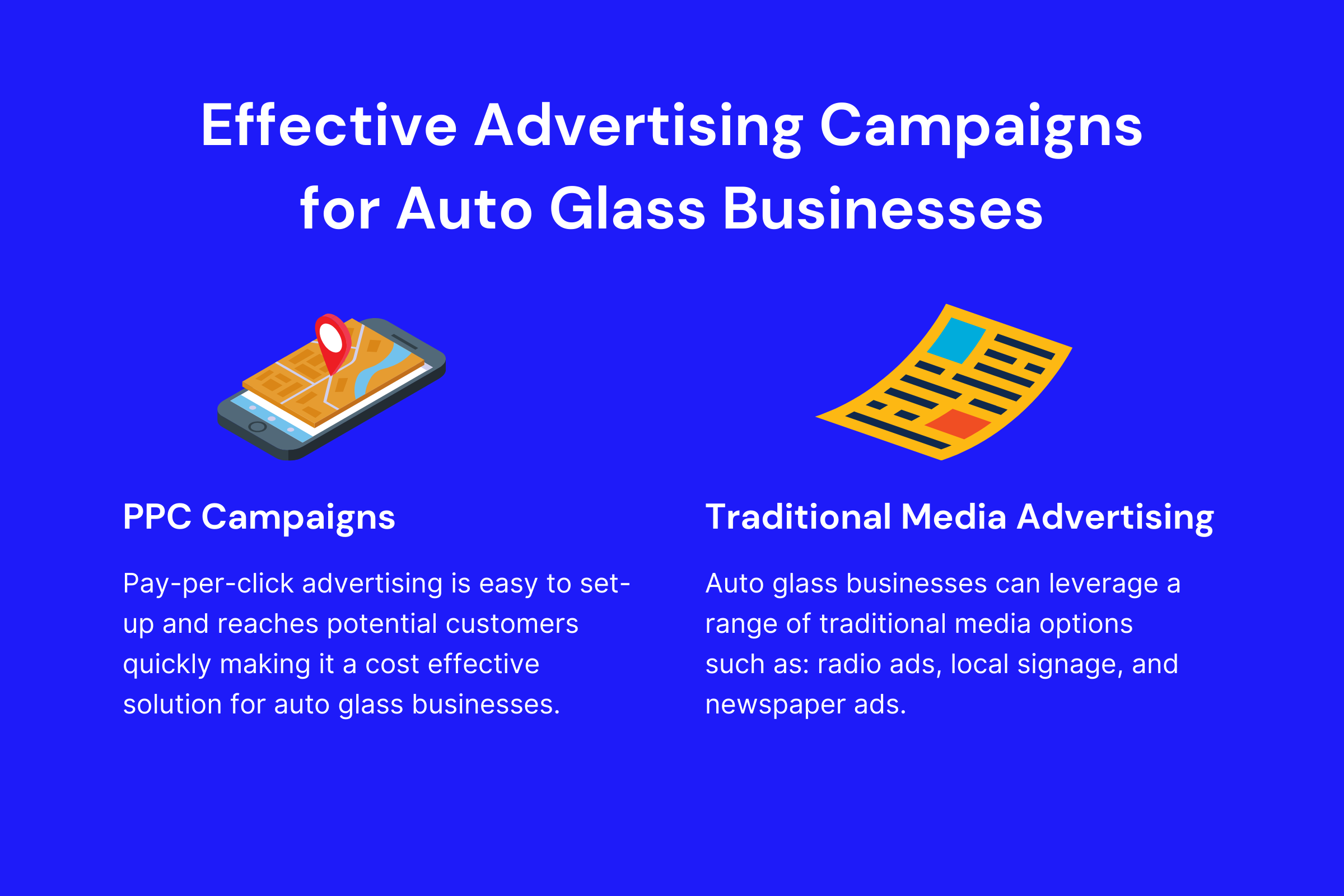 Effective Advertising Campaigns for Auto Glass Businesses

PPC Campaigns

Pay-per-click advertising is easy to set-up and reaches potential customers quickly making it a cost effective solution for auto glass businesses.

Traditional Media Advertising

Auto glass businesses can leverage a range of traditional media options such as: radio ads, local signage, and newspaper ads.